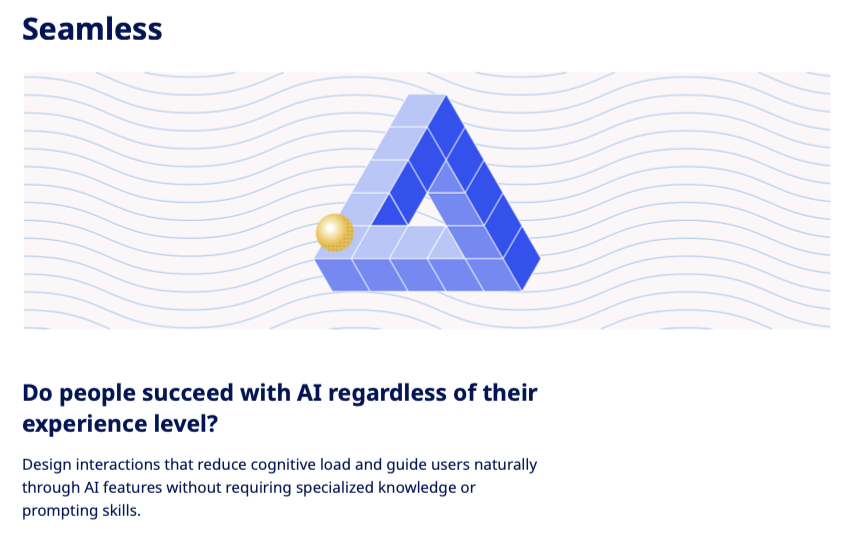 Seamless

Do people succeed with AI regardless of their experience level?

Design interactions that reduce cognitive load and guide users naturally through AI features without requiring specialized knowledge or prompting skills.